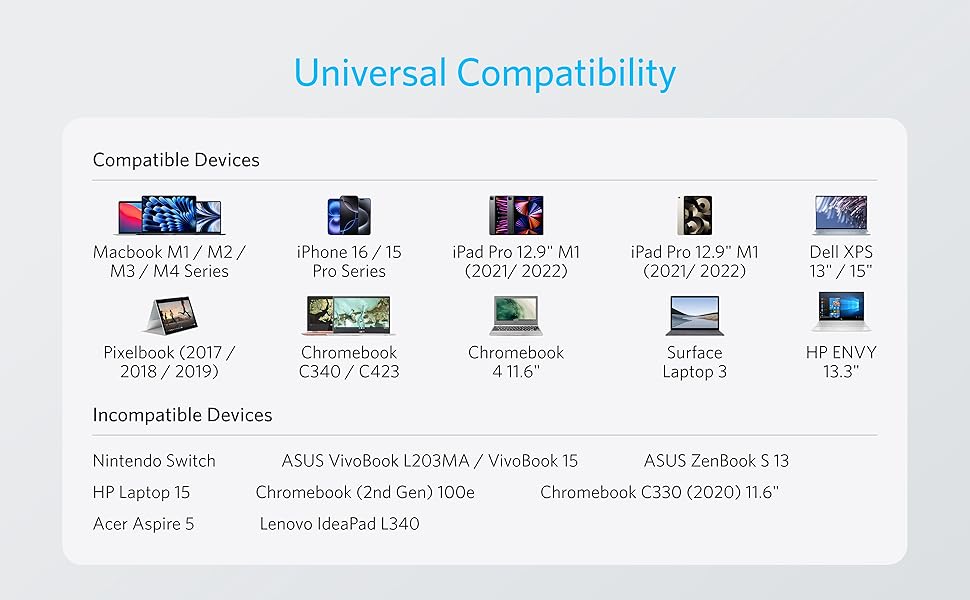 Universal Compatibility

Compatible Devices

Macbook M1 / M2 / M3 / M4 Series

iPhone 16 / 15 Pro Series

iPad Pro 12.9" M1 (2021/ 2022)

iPad Pro 12.9" M1 (2021/ 2022)

Dell XPS 13" / 15"

Pixelbook (2017 / 2018 / 2019)

Chromebook C340 / C423

Chromebook 4 11.6"

Surface Laptop 3

HP ENVY 13.3"

Incompatible Devices

Nintendo Switch

ASUS VivoBook L203MA / VivoBook 15

ASUS ZenBook S 13

HP Laptop 15

Chromebook (2nd Gen) 100e

Chromebook C330 (2020) 11.6"

Acer Aspire 5

Lenovo IdeaPad L340